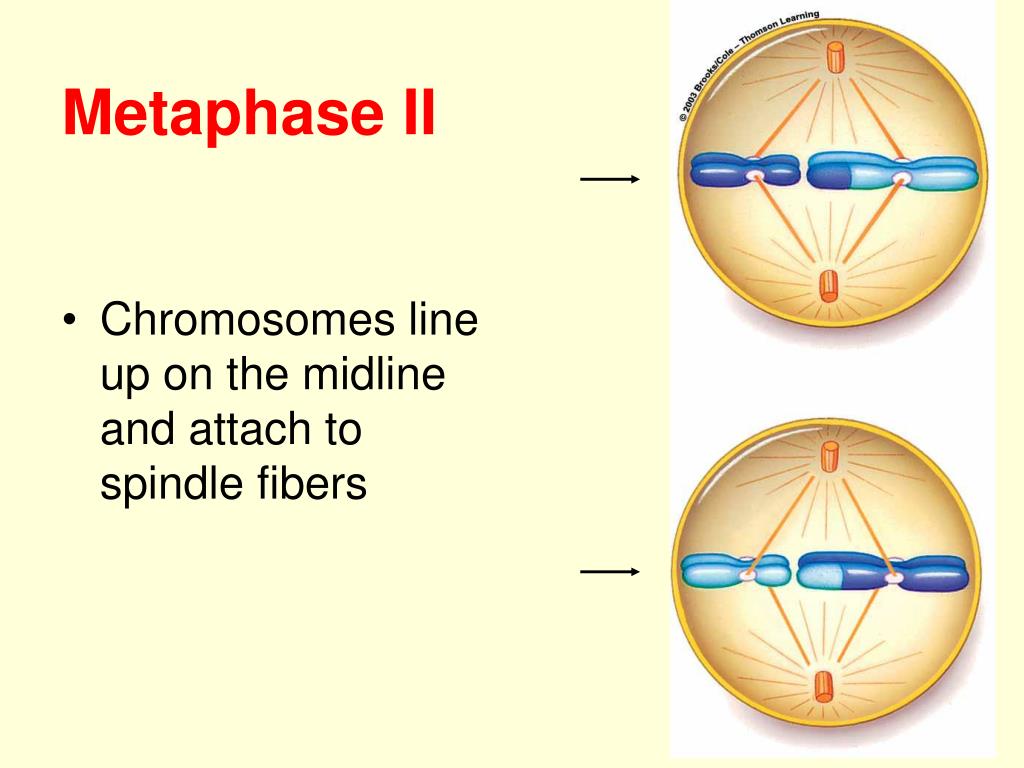 Metaphase II

• Chromosomes line up on the midline and attach to spindle fibers

© 2003 Brooks/Cole – Thomson Learning